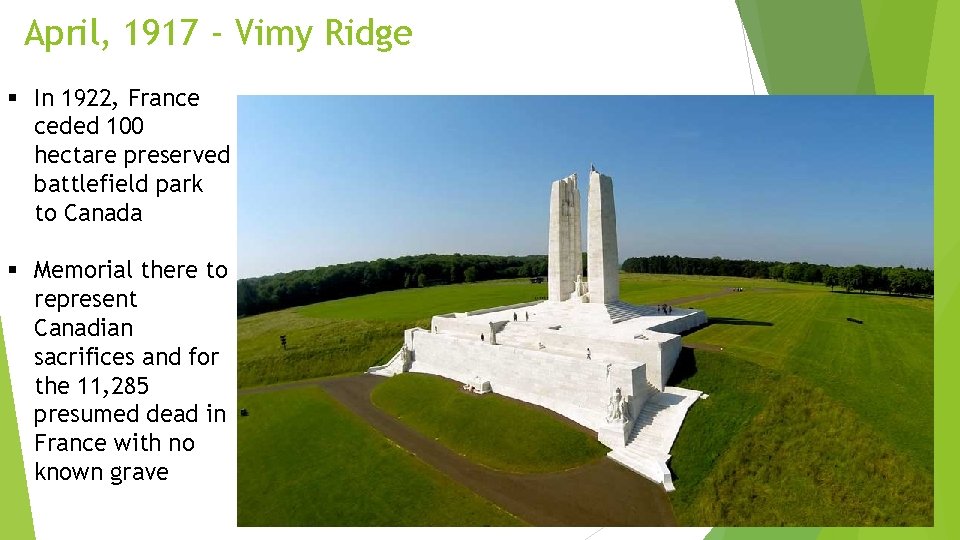 April, 1917 - Vimy Ridge

• In 1922, France ceded 100 hectare preserved battlefield park to Canada

• Memorial there to represent Canadian sacrifices and for the 11,285 presumed dead in France with no known grave